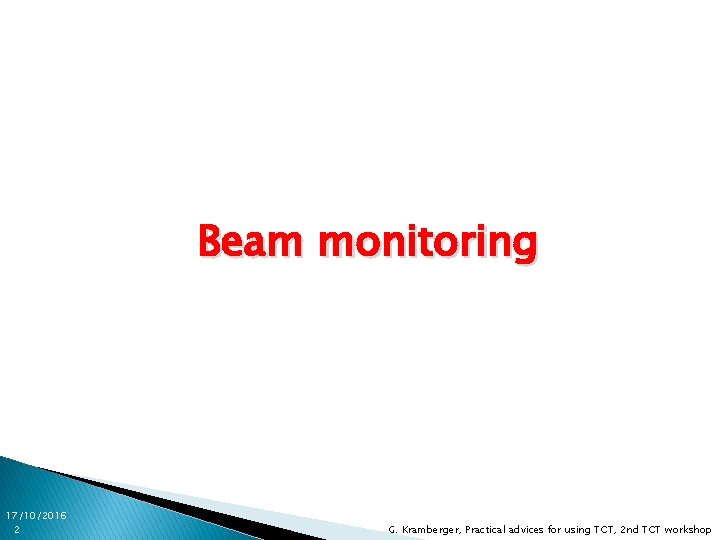 Beam monitoring

17/10/2016
2

G. Kramberger, Practical advices for using TCT, 2nd TCT workshop